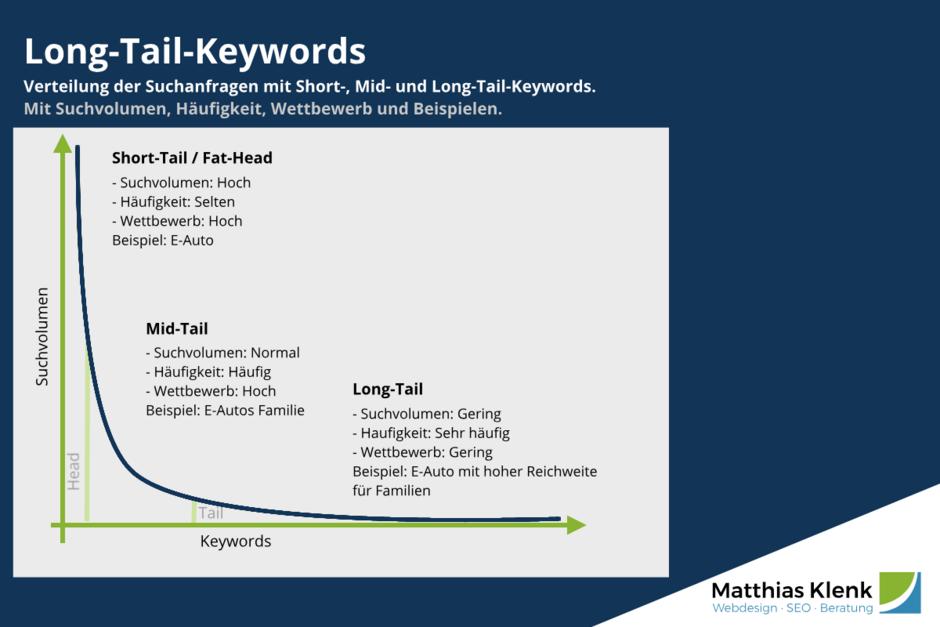 Long-Tail-Keywords

Verteilung der Suchanfragen mit Short-, Mid- und Long-Tail-Keywords.

Mit Suchvolumen, Häufigkeit, Wettbewerb und Beispielen.

Short-Tail / Fat-Head
- Suchvolumen: Hoch
- Häufigkeit: Selten
- Wettbewerb: Hoch
Beispiel: E-Auto

Mid-Tail
- Suchvolumen: Normal
- Häufigkeit: Häufig
- Wettbewerb: Hoch
Beispiel: E-Autos Familie

Long-Tail
- Suchvolumen: Gering
- Haufigkeit: Sehr häufig
- Wettbewerb: Gering
Beispiel: E-Auto mit hoher Reichweite für Familien

Suchvolumen

Head

Tail

Keywords

Matthias Klenk
Webdesign · SEO · Beratung